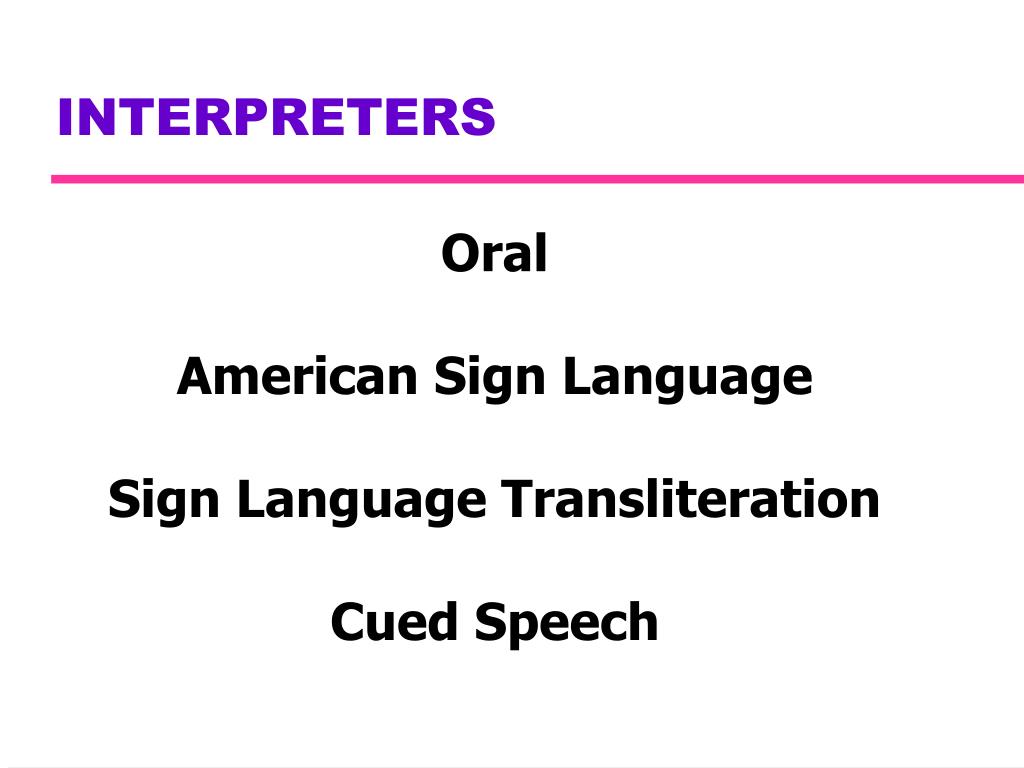 INTERPRETERS

Oral

American Sign Language

Sign Language Transliteration

Cued Speech